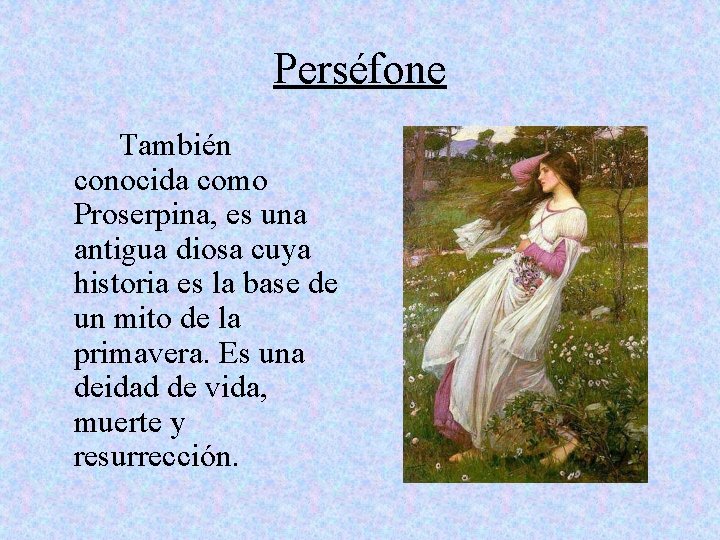 Perséfone

También conocida como Proserpina, es una antigua diosa cuya historia es la base de un mito de la primavera. Es una deidad de vida, muerte y resurrección.